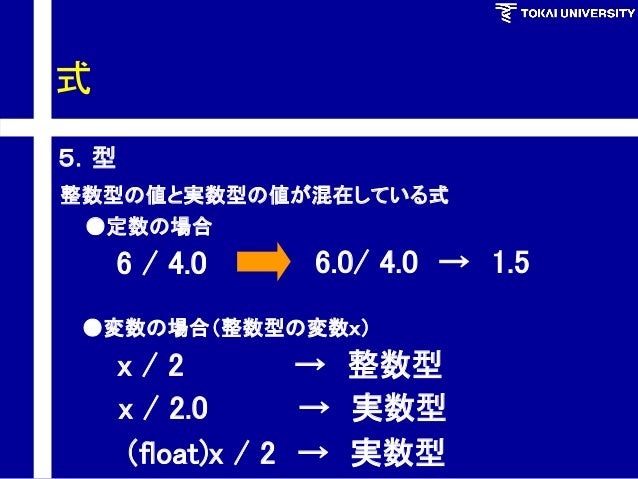 TOKAI UNIVERSITY

式

5. 型

整数型の値と実数型の値が混在している式

●定数の場合

6 / 4.0 6.0/ 4.0 → 1.5

●変数の場合(整数型の変数x)

x / 2 → 整数型

x / 2.0 → 実数型

(float)x / 2 → 実数型